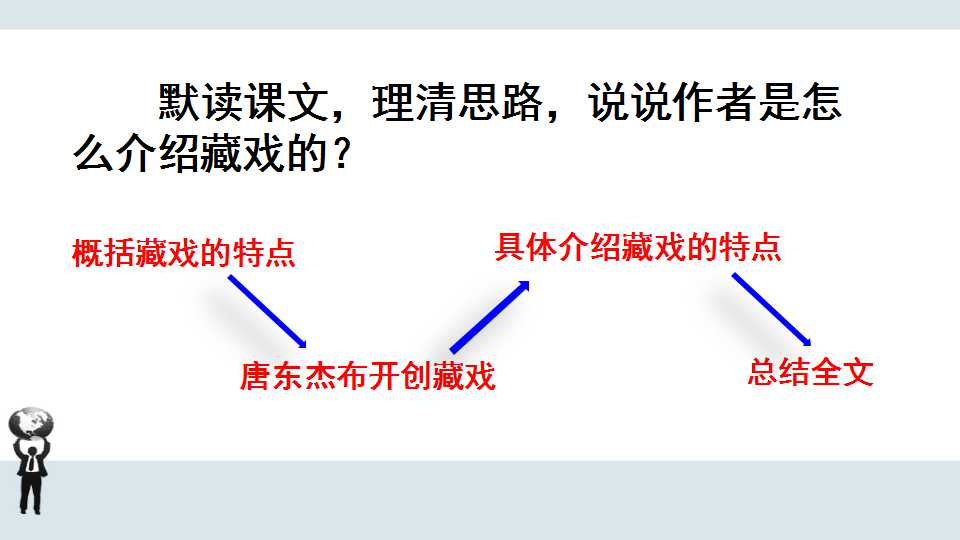 默读课文，理清思路，说说作者是怎么介绍藏戏的？

概括藏戏的特点

唐东杰布开创藏戏

具体介绍藏戏的特点

总结全文